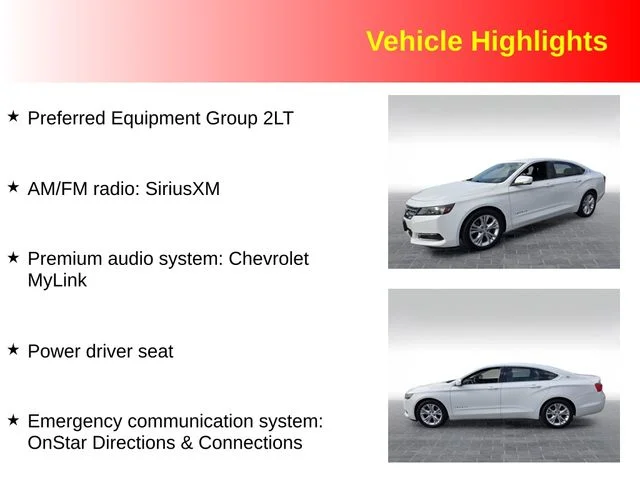 Vehicle Highlights

★ Preferred Equipment Group 2LT

★ AM/FM radio: SiriusXM

★ Premium audio system: Chevrolet MyLink

★ Power driver seat

★ Emergency communication system: OnStar Directions & Connections